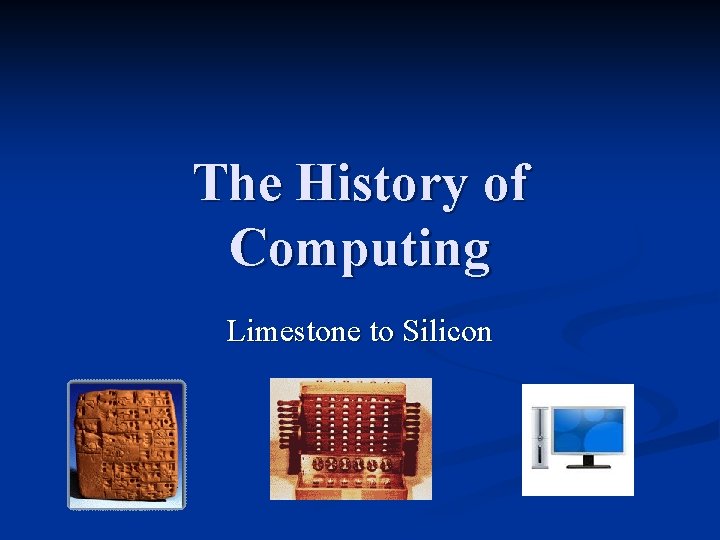 The History of Computing

Limestone to Silicon